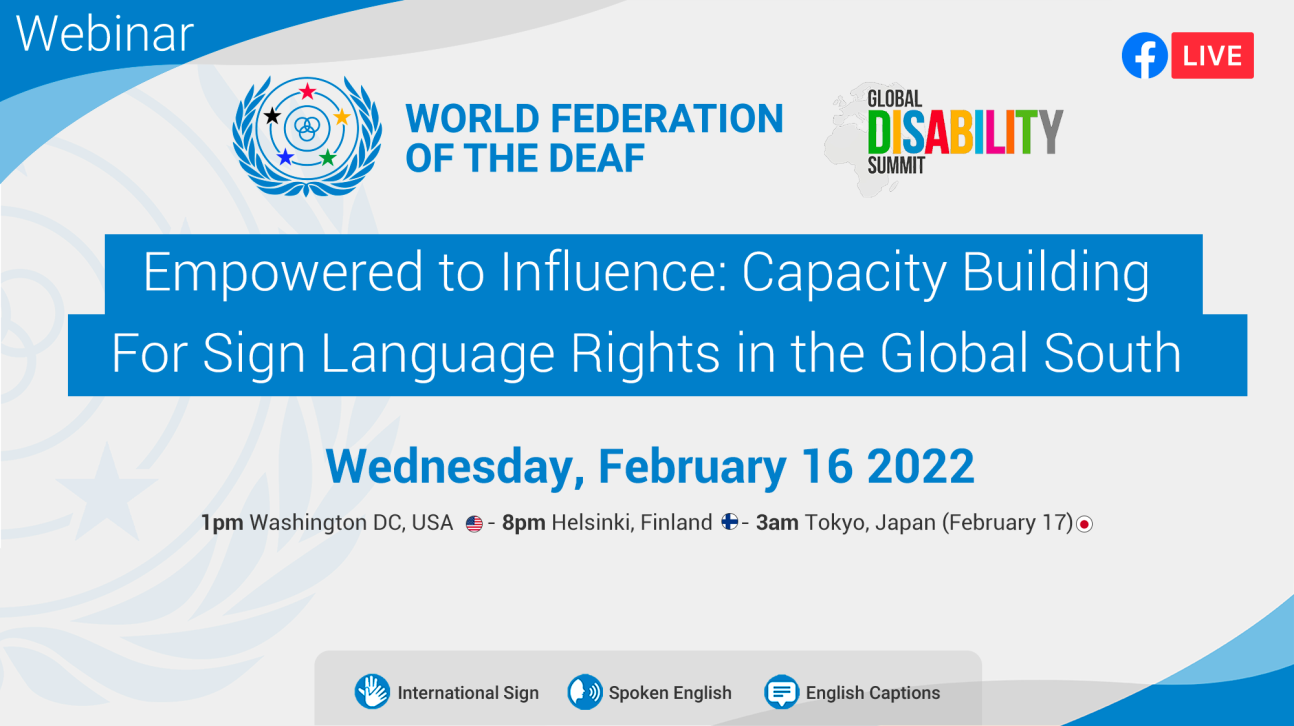 Webinar

LIVE

WORLD FEDERATION OF THE DEAF

GLOBAL DISABILITY SUMMIT

Empowered to Influence: Capacity Building For Sign Language Rights in the Global South

Wednesday, February 16 2022

1pm Washington DC, USA - 8pm Helsinki, Finland - 3am Tokyo, Japan (February 17)

International Sign Spoken English English Captions